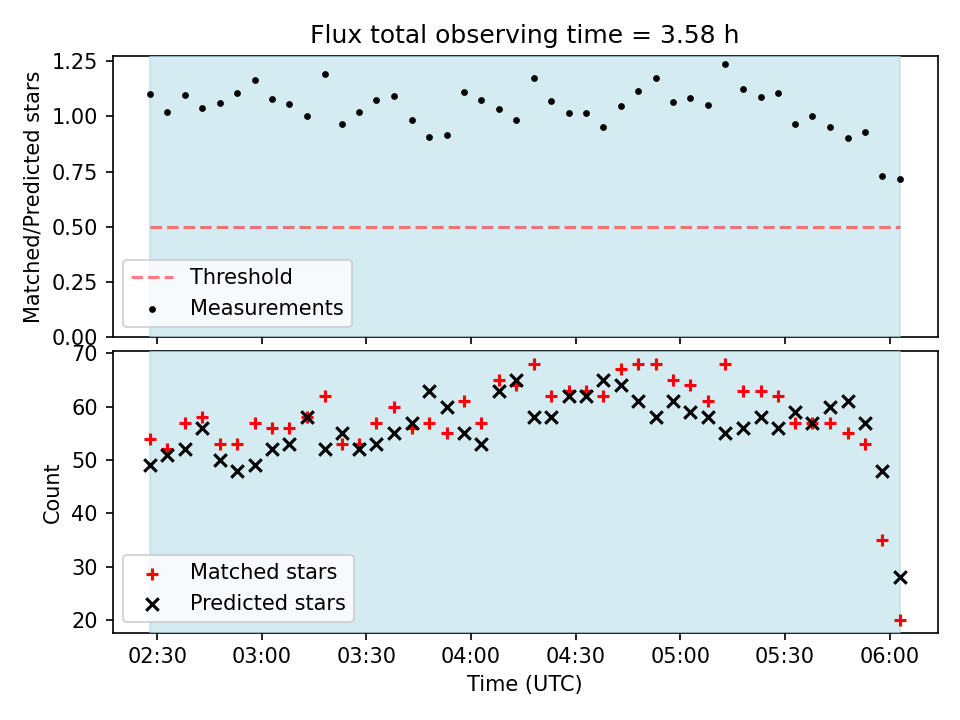 Flux total observing time = 3.58 h

Matched/Predicted stars

1.25
1.00
0.75
0.50
0.25
0.00

Threshold
Measurements

Count

70
60
50
40
30
20

Matched stars
Predicted stars

02:30
03:00
03:30
04:00
04:30
05:00
05:30
06:00

Time (UTC)